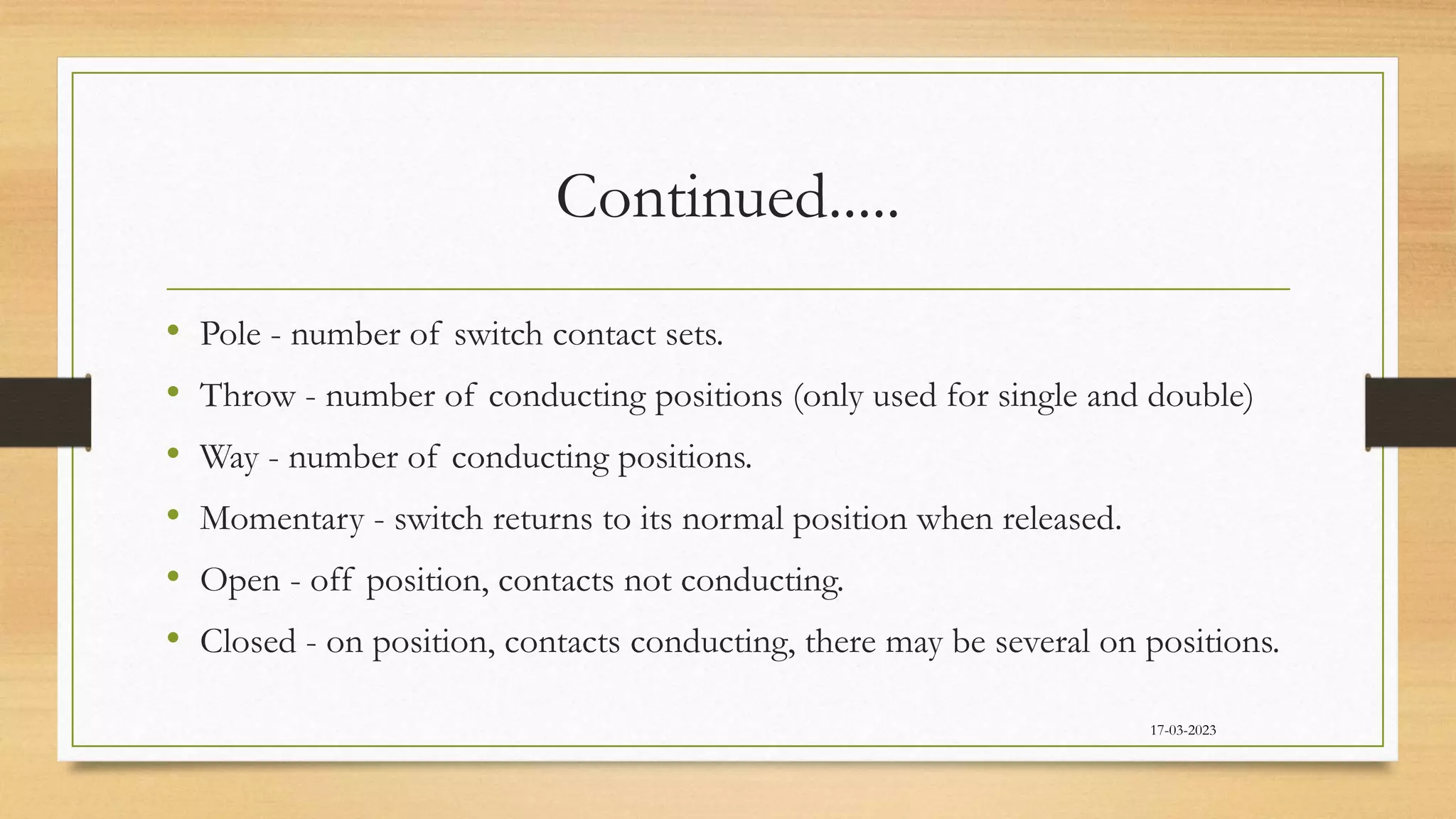 Continued.....

• Pole - number of switch contact sets.
• Throw - number of conducting positions (only used for single and double)
• Way - number of conducting positions.
• Momentary - switch returns to its normal position when released.
• Open - off position, contacts not conducting.
• Closed - on position, contacts conducting, there may be several on positions.

17-03-2023